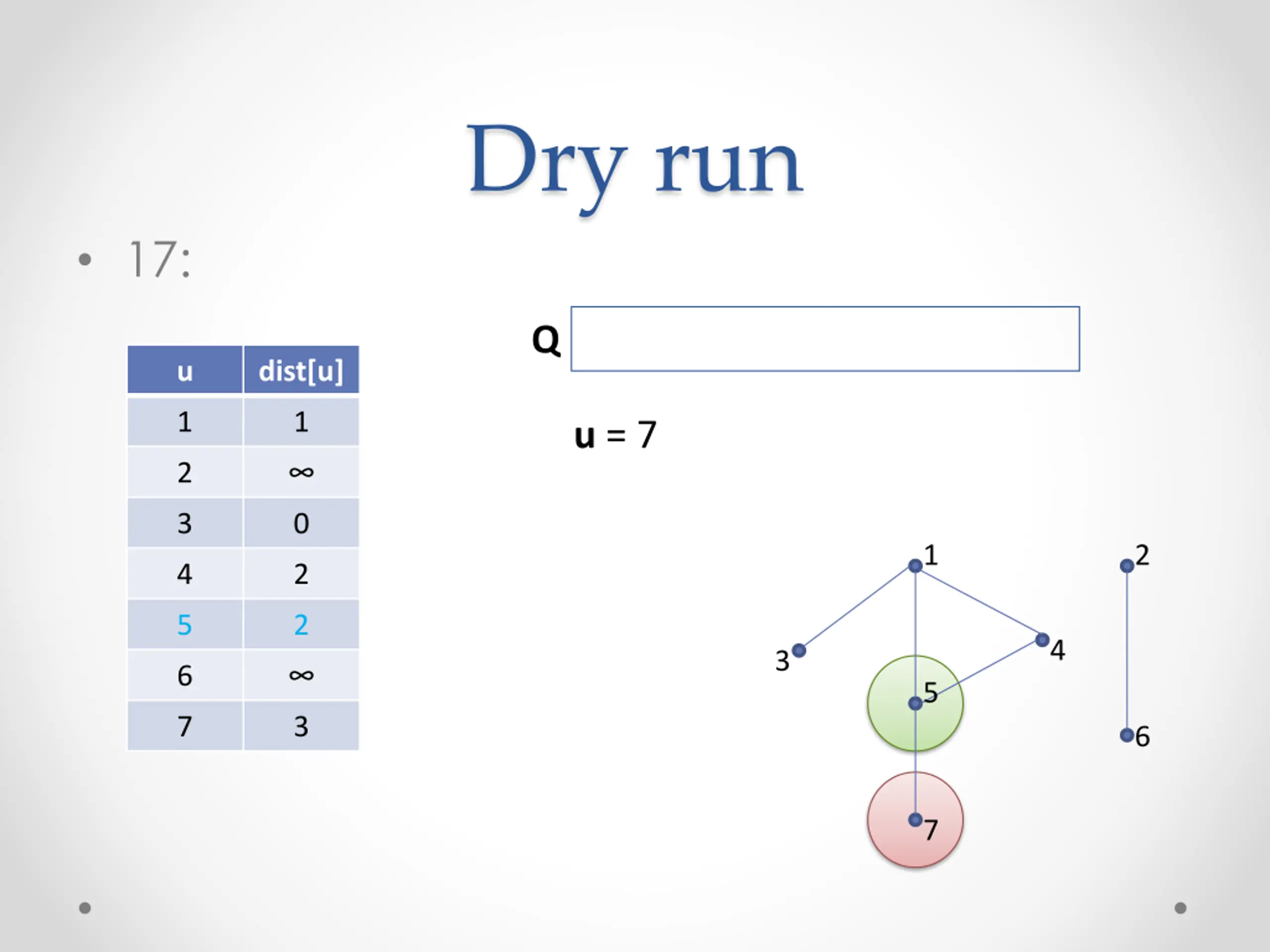 Dry run

• 17:

| u | dist[u] |
|---|---|
| 1 | 1 |
| 2 | $\infty$ |
| 3 | 0 |
| 4 | 2 |
| 5 | 2 |
| 6 | $\infty$ |
| 7 | 3 |

Q

u = 7

1
2
3
4
5
6
7